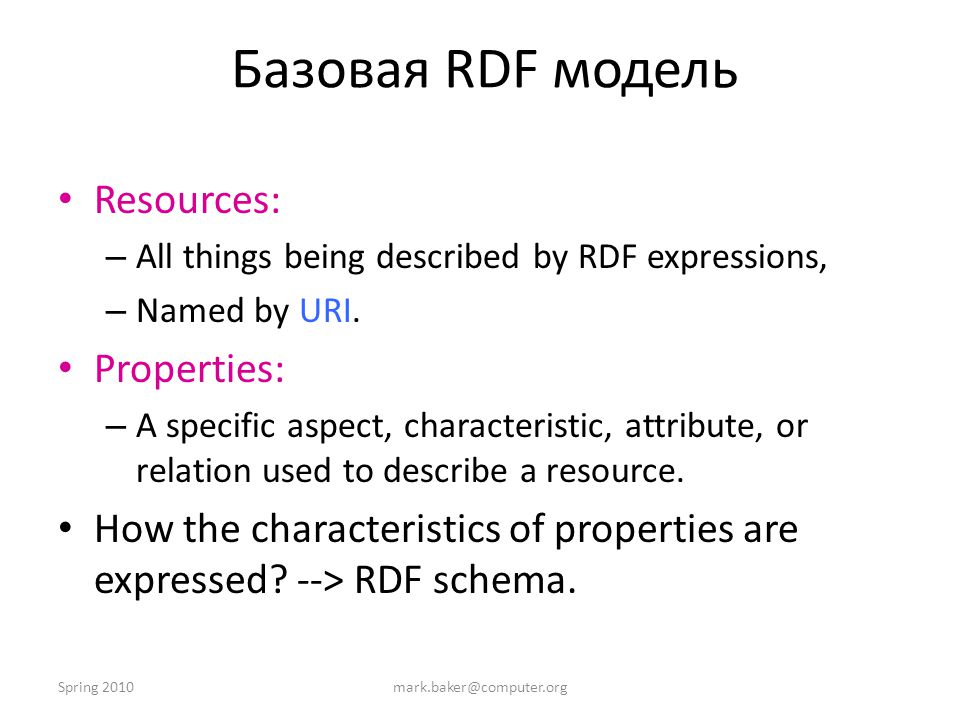 Базовая RDF модель

• Resources:
– All things being described by RDF expressions,
– Named by URI.
• Properties:
– A specific aspect, characteristic, attribute, or relation used to describe a resource.
• How the characteristics of properties are expressed? --> RDF schema.

Spring 2010

mark.baker@computer.org